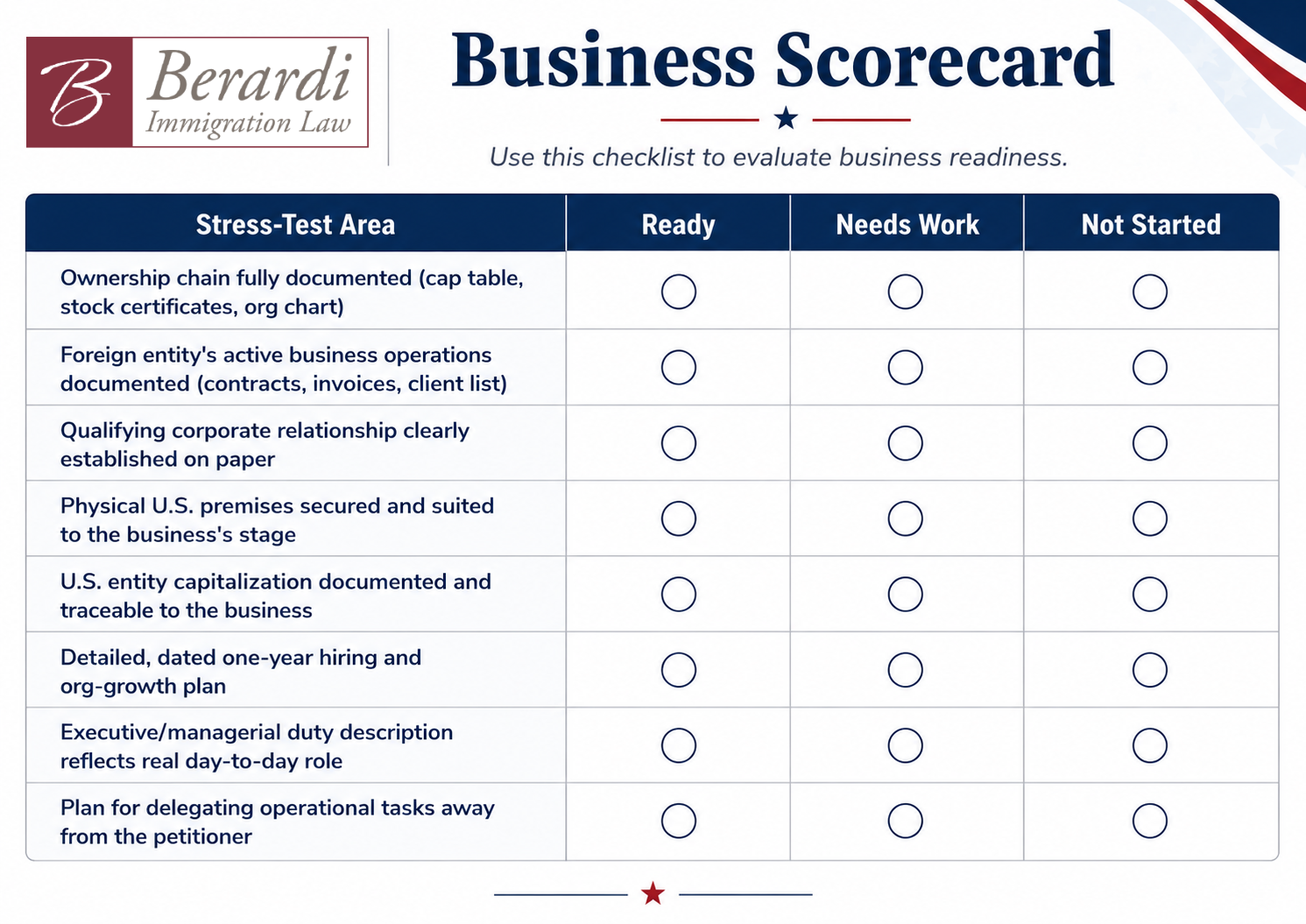 B Berardi Immigration Law

Business Scorecard

Use this checklist to evaluate business readiness.

| Stress-Test Area | Ready | Needs Work | Not Started |
|---|---|---|---|
| Ownership chain fully documented (cap table, stock certificates, org chart) | ○ | ○ | ○ |
| Foreign entity's active business operations documented (contracts, invoices, client list) | ○ | ○ | ○ |
| Qualifying corporate relationship clearly established on paper | ○ | ○ | ○ |
| Physical U.S. premises secured and suited to the business's stage | ○ | ○ | ○ |
| U.S. entity capitalization documented and traceable to the business | ○ | ○ | ○ |
| Detailed, dated one-year hiring and org-growth plan | ○ | ○ | ○ |
| Executive/managerial duty description reflects real day-to-day role | ○ | ○ | ○ |
| Plan for delegating operational tasks away from the petitioner | ○ | ○ | ○ |